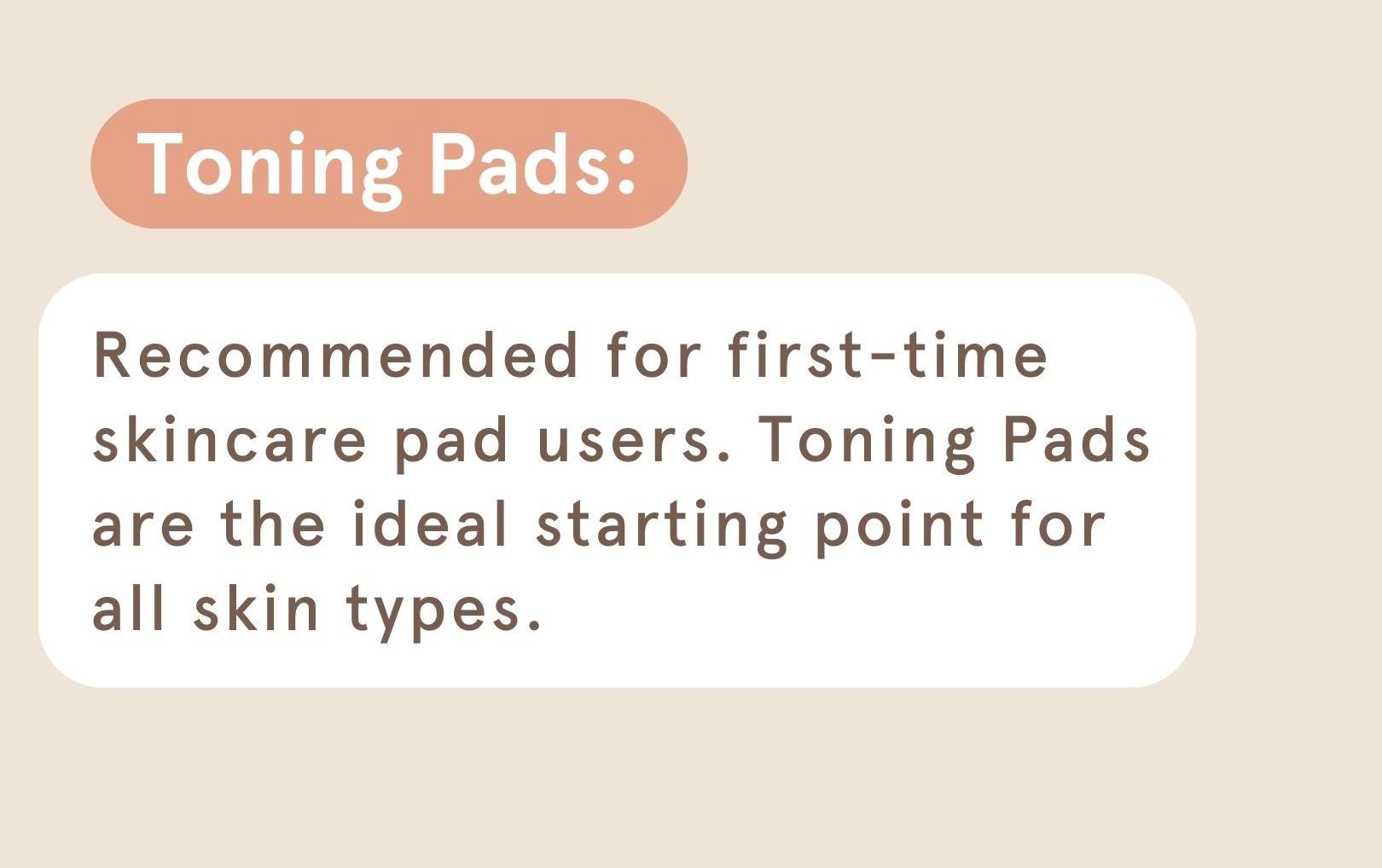 Toning Pads:

Recommended for first-time skincare pad users. Toning Pads are the ideal starting point for all skin types.